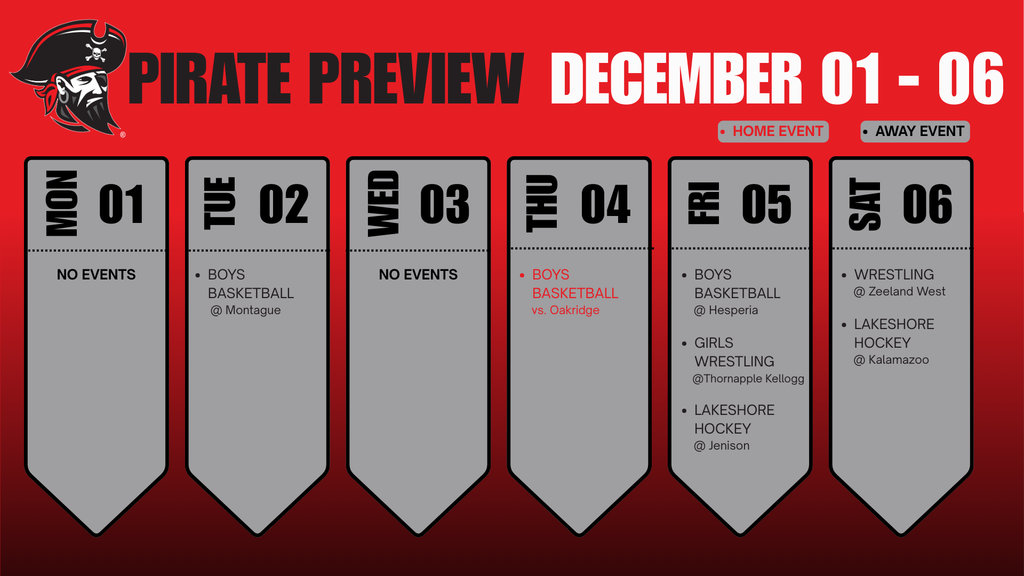 PIRATE PREVIEW DECEMBER 01 - 06

• HOME EVENT
• AWAY EVENT

MON 01
NO EVENTS

TUE 02
• BOYS BASKETBALL
@ Montague

WED 03
NO EVENTS

THU 04
• BOYS BASKETBALL
vs. Oakridge

FRI 05
• BOYS BASKETBALL
@ Hesperia
• GIRLS WRESTLING
@Thornapple Kellogg
• LAKESHORE HOCKEY
@ Jenison

SAT 06
• WRESTLING
@ Zeeland West
• LAKESHORE HOCKEY
@ Kalamazoo